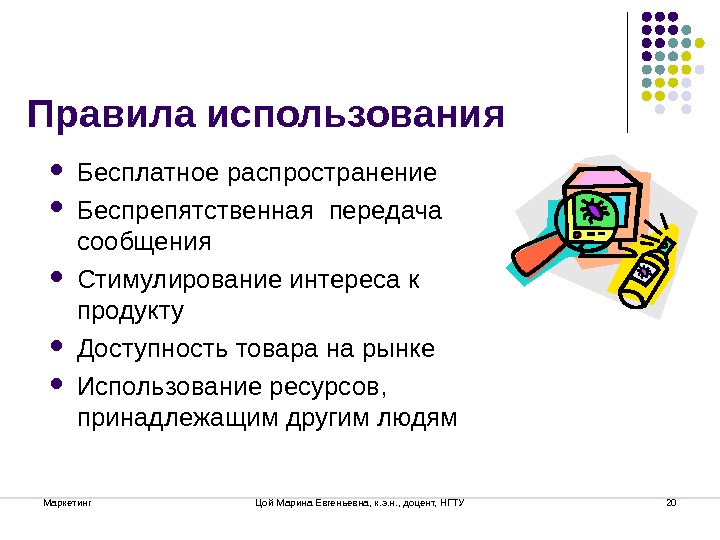 Правила использования

- Бесплатное распространение
- Беспрепятственная  передача сообщения
- Стимулирование интереса к продукту
- Доступность товара на рынке
- Использование ресурсов, принадлежащим другим людям

Маркетинг

Цой Марина Евгеньевна, к.э.н., доцент, НГТУ

20